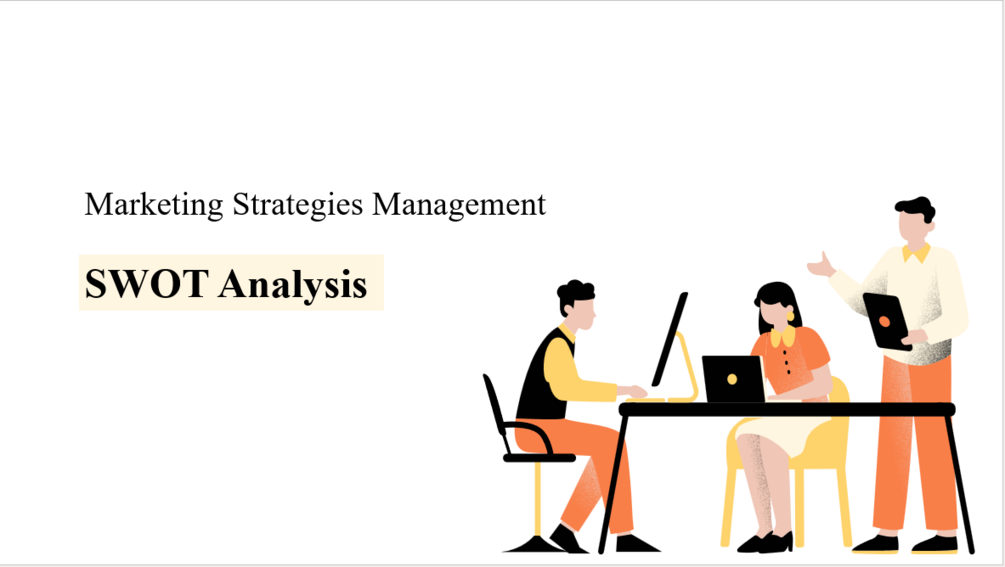 Marketing Strategies Management

SWOT Analysis